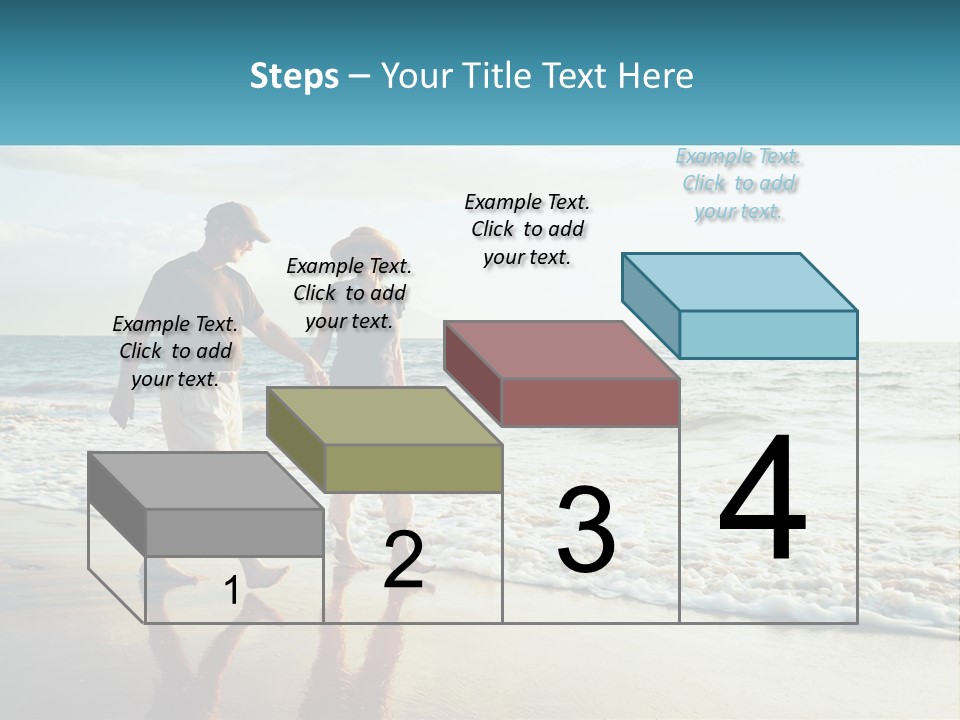 Steps – Your Title Text Here

Example Text. Click to add your text.

Example Text. Click to add your text.

Example Text. Click to add your text.

Example Text. Click to add your text.

1

2

3

4